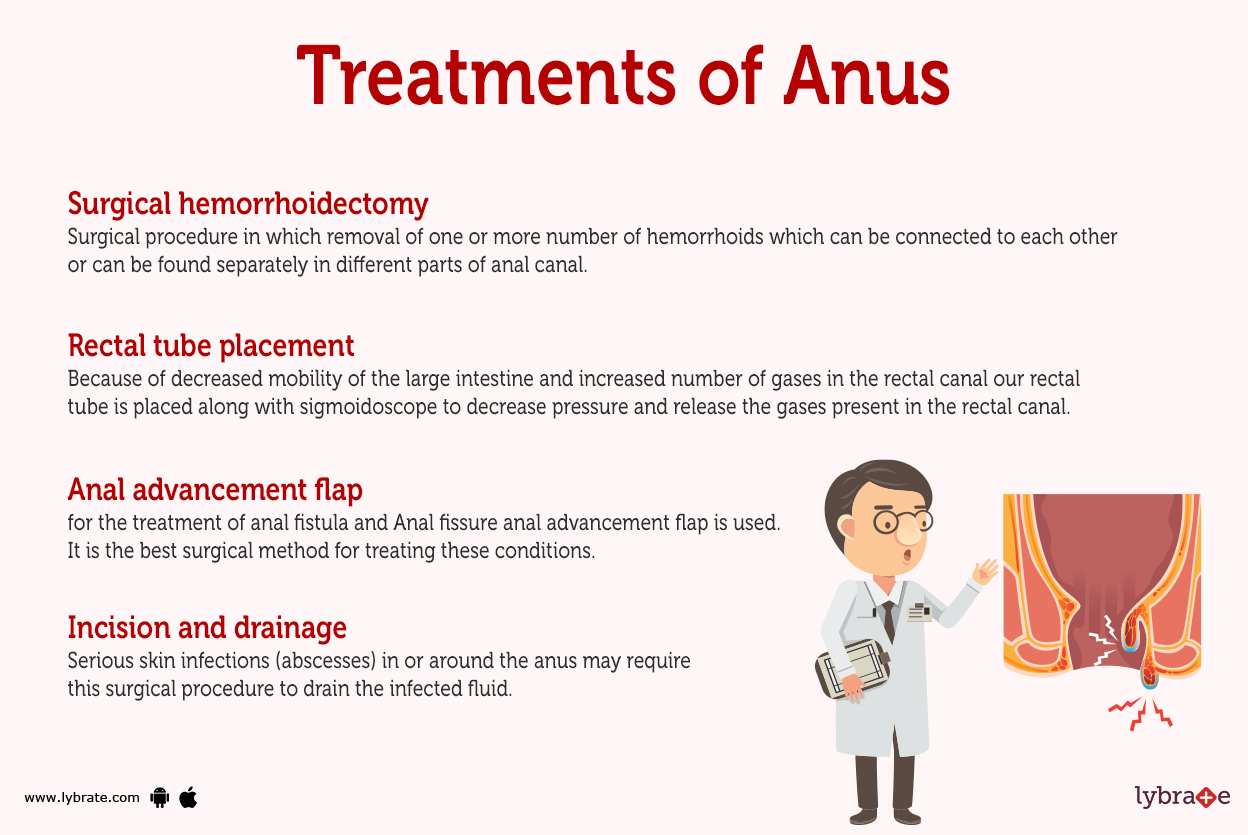 Treatments of Anus

Surgical hemorrhoidectomy
Surgical procedure in which removal of one or more number of hemorrhoids which can be connected to each other or can be found separately in different parts of anal canal.

Rectal tube placement
Because of decreased mobility of the large intestine and increased number of gases in the rectal canal our rectal tube is placed along with sigmoidoscope to decrease pressure and release the gases present in the rectal canal.

Anal advancement flap
for the treatment of anal fistula and Anal fissure anal advancement flap is used. It is the best surgical method for treating these conditions.

Incision and drainage
Serious skin infections (abscesses) in or around the anus may require this surgical procedure to drain the infected fluid.

www.lybrate.com

lybrate